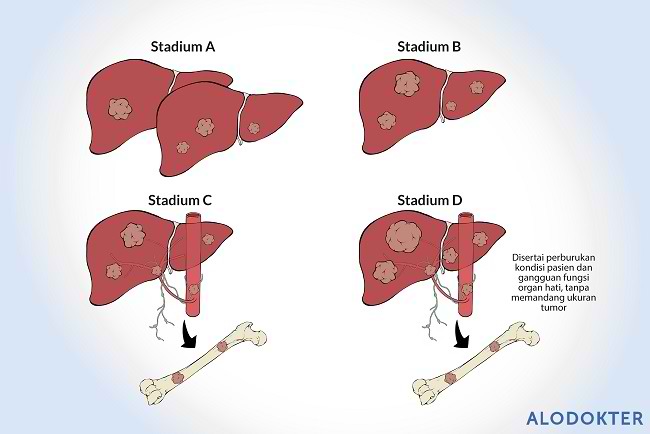 Stadium A

Stadium B

Stadium C

Stadium D

Disertai perburukan kondisi pasien dan gangguan fungsi organ hati, tanpa memandang ukuran tumor

ALODOKTER